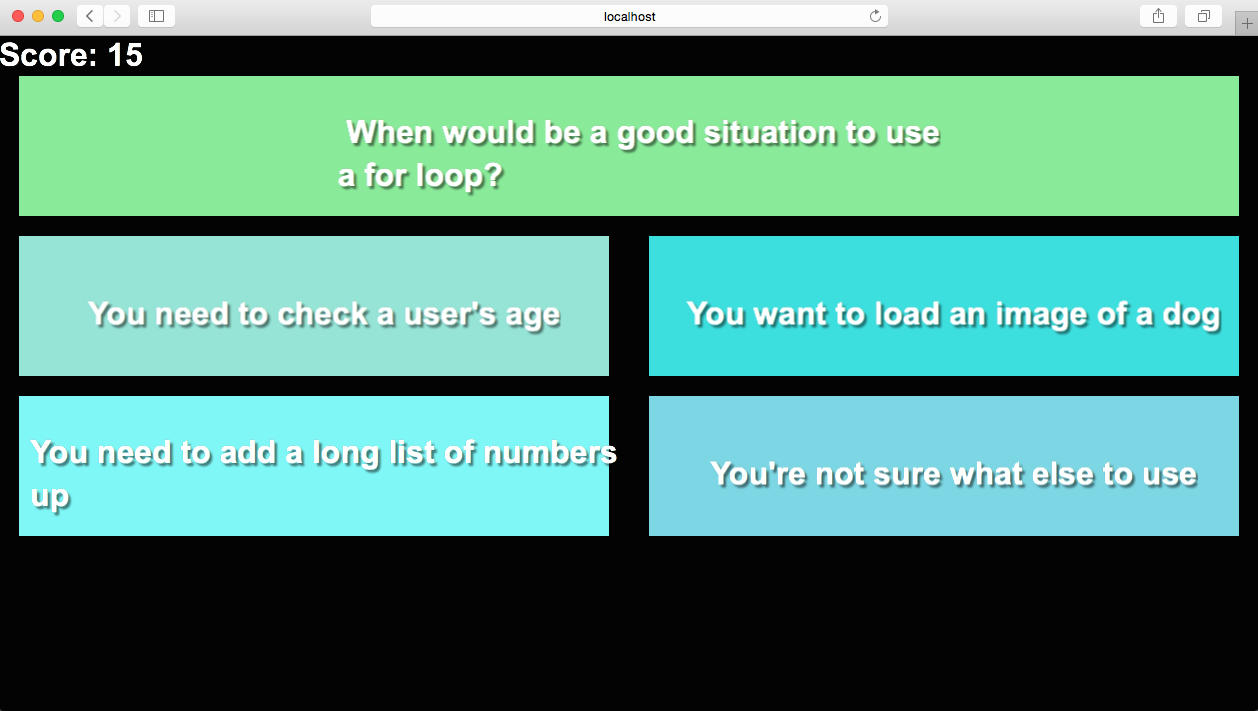 localhost

Score: 15

When would be a good situation to use a for loop?

You need to check a user's age

You want to load an image of a dog

You need to add a long list of numbers up

You're not sure what else to use